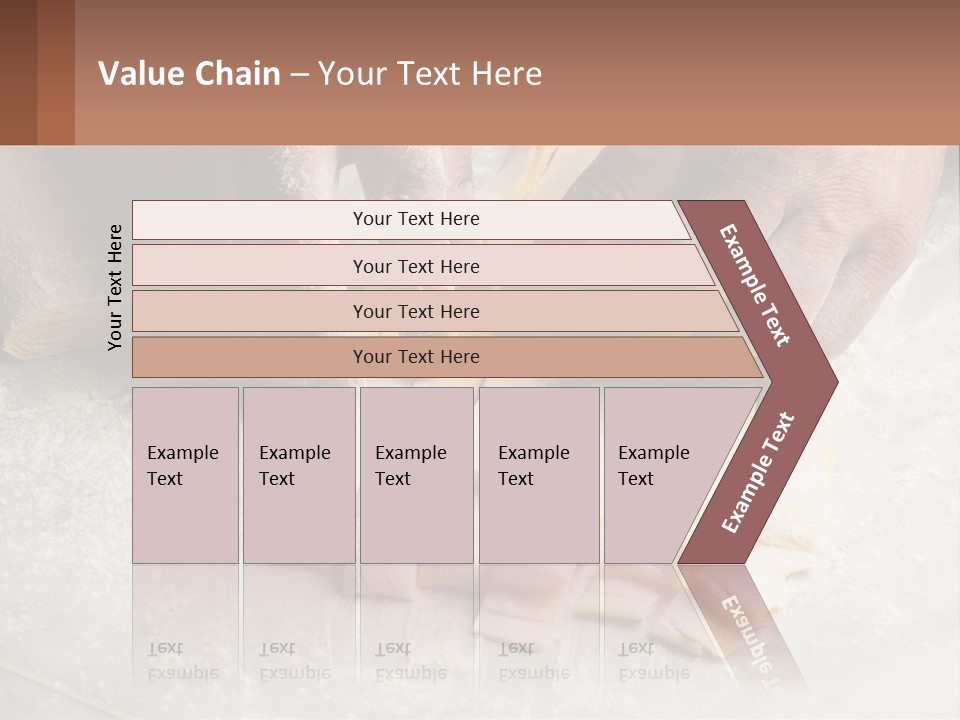 Value Chain – Your Text Here

Your Text Here

Your Text Here

Your Text Here

Your Text Here

Your Text Here

Example Text

Example Text

Example Text

Example Text

Example Text

Example Text

Example Text